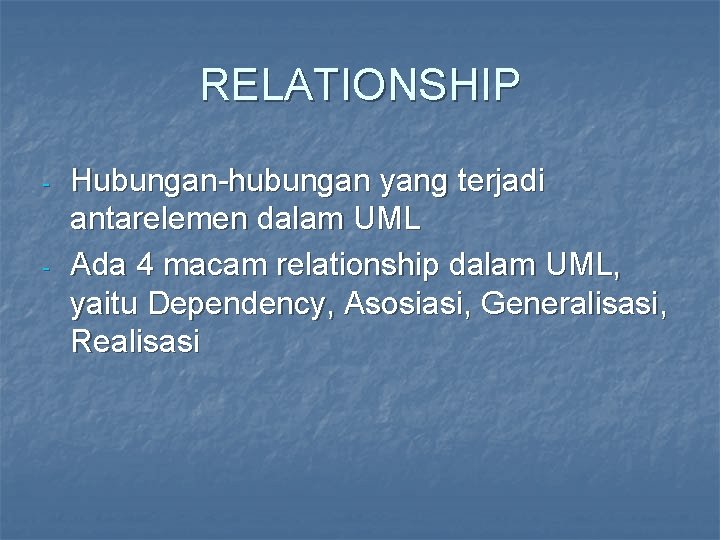 RELATIONSHIP

- Hubungan-hubungan yang terjadi antarelemen dalam UML
- Ada 4 macam relationship dalam UML, yaitu Dependency, Asosiasi, Generalisasi, Realisasi